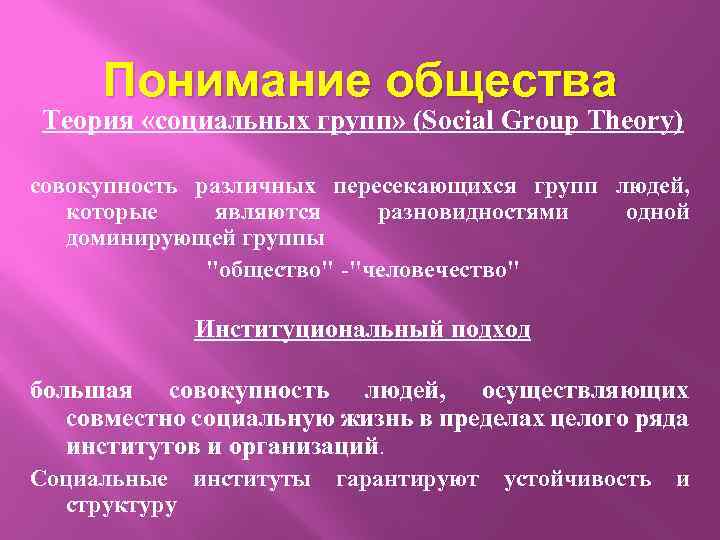 Понимание общества

Теория «социальных групп» (Social Group Theory)

совокупность различных пересекающихся групп людей, которые являются разновидностями одной доминирующей группы

"общество" -"человечество"

Институциональный подход

большая совокупность людей, осуществляющих совместно социальную жизнь в пределах целого ряда институтов и организаций.

Социальные институты гарантируют устойчивость и структуру